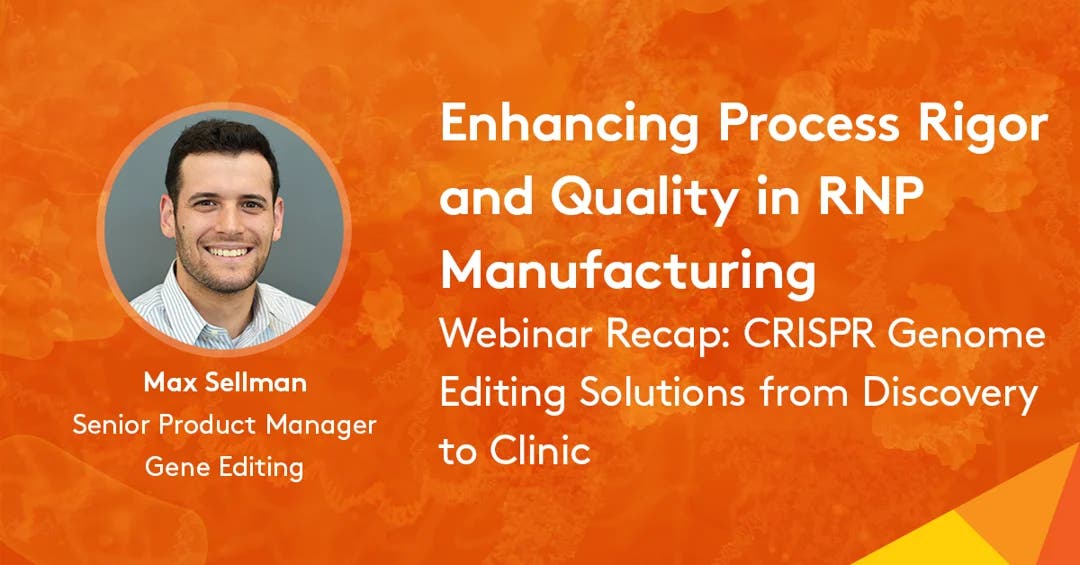 Max Sellman
Senior Product Manager
Gene Editing

Enhancing Process Rigor and Quality in RNP Manufacturing

Webinar Recap: CRISPR Genome Editing Solutions from Discovery to Clinic